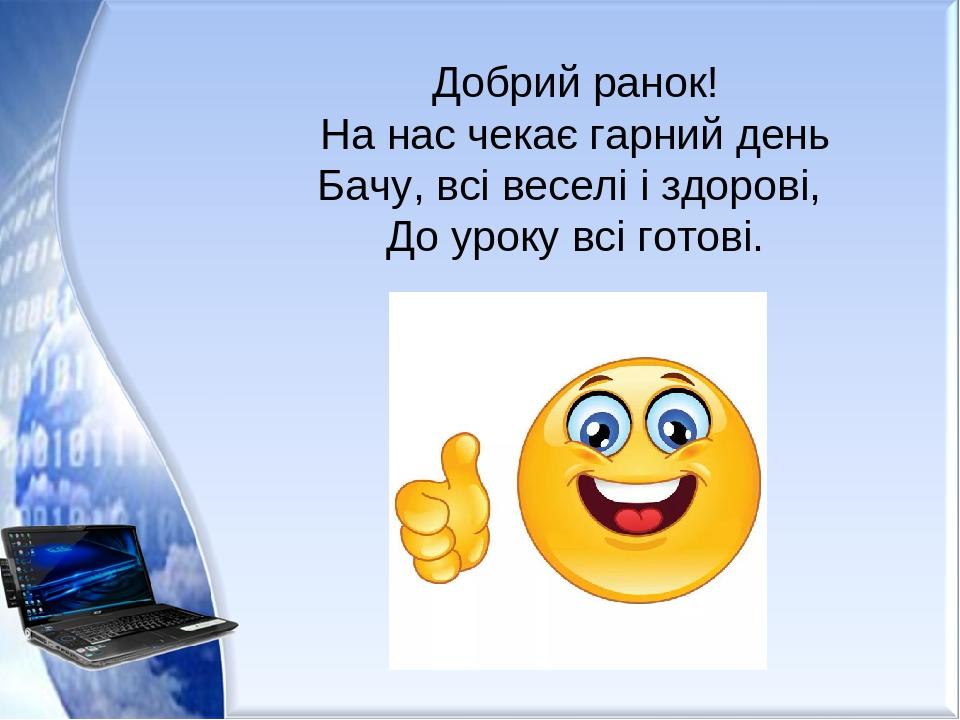 Добрий ранок!
На нас чекає гарний день
Бачу, всі веселі і здорові,
До уроку всі готові.